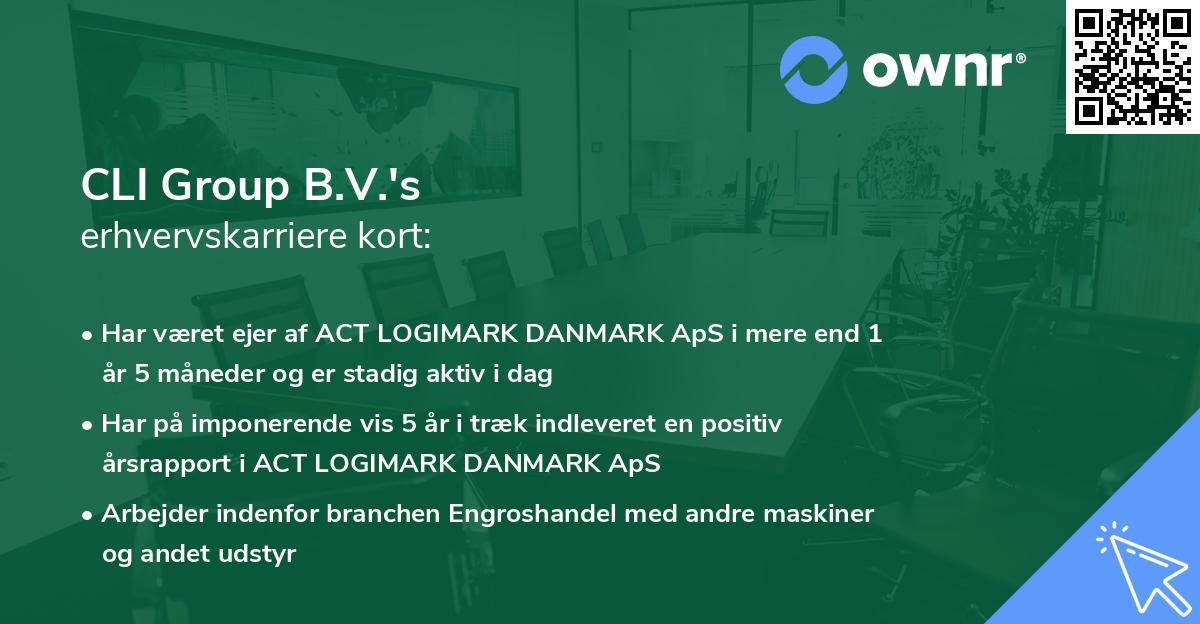 ownr®

CLI Group B.V.'s
erhvervskarriere kort:

• Har været ejer af ACT LOGIMARK DANMARK ApS i mere end 1 år 5 måneder og er stadig aktiv i dag

• Har på imponerende vis 5 år i træk indleveret en positiv årsrapport i ACT LOGIMARK DANMARK ApS

• Arbejder indenfor branchen Engroshandel med andre maskiner og andet udstyr